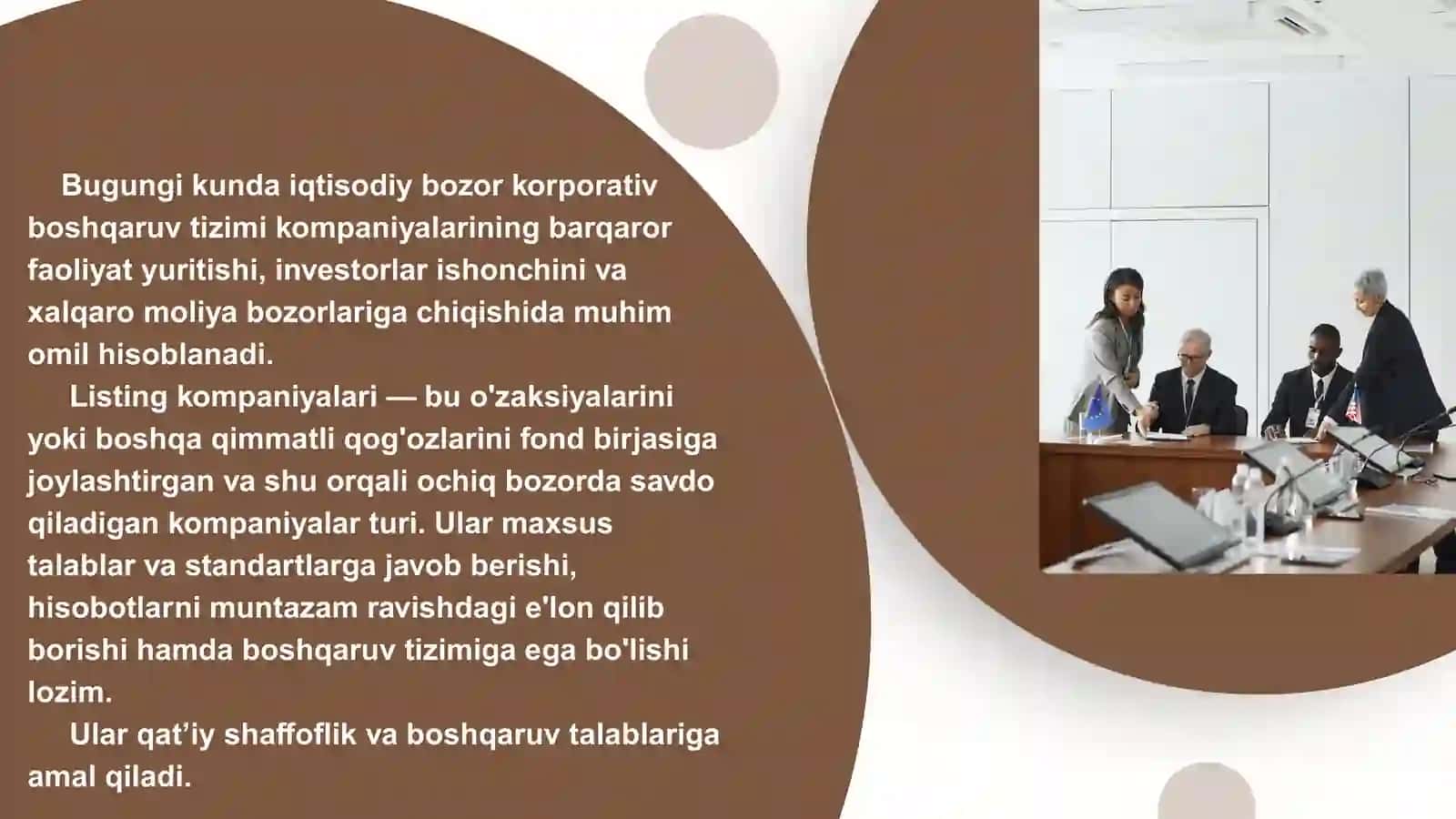 Bugungi kunda iqtisodiy bozor korporativ boshqaruv tizimi kompaniyalarining barqaror faoliyat yuritishi, investorlar ishonchini va xalqaro moliya bozorlariga chiqishida muhim omil hisoblanadi.

Listing kompaniyalari — bu o'zaksiyalarini yoki boshqa qimmatli qog'ozlarini fond birjasiga joylashtirgan va shu orqali ochiq bozorda savdo qiladigan kompaniyalar turi. Ular maxsus talablar va standartlarga javob berishi, hisobotlarni muntazam ravishdagi e'lon qilib borishi hamda boshqaruv tizimiga ega bo'lishi lozim.

Ular qat’iy shaffoflik va boshqaruv talablariga amal qiladi.